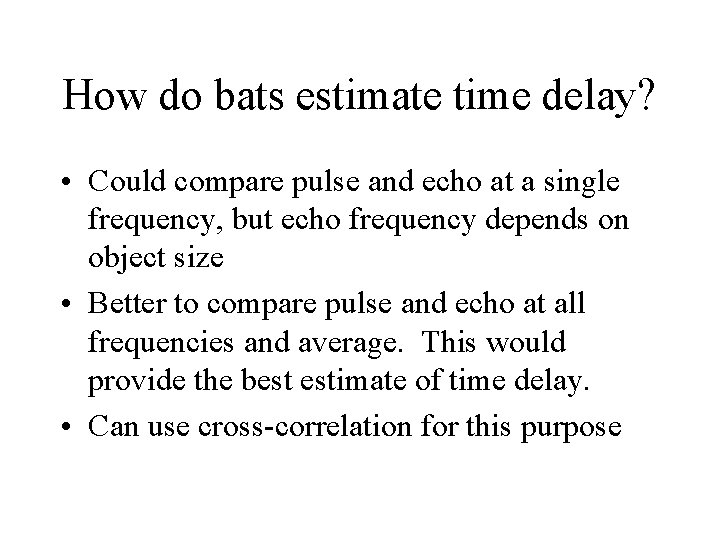 How do bats estimate time delay?

• Could compare pulse and echo at a single frequency, but echo frequency depends on object size

• Better to compare pulse and echo at all frequencies and average. This would provide the best estimate of time delay.

• Can use cross-correlation for this purpose